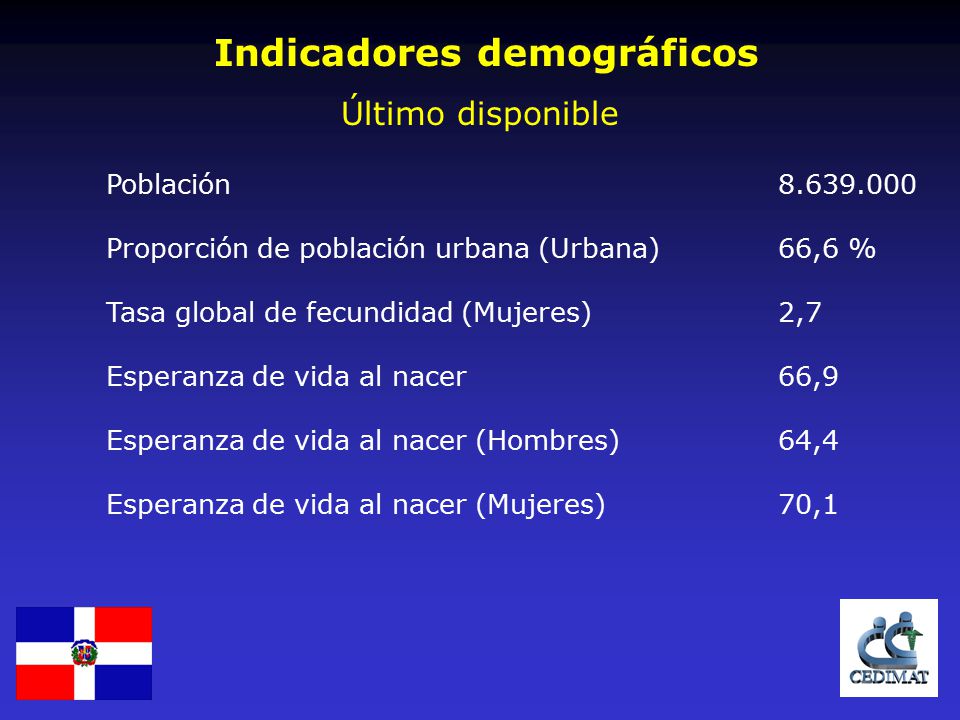 Indicadores demográficos

Último disponible

| | |
|---|---|
| Población | 8.639.000 |
| Proporción de población urbana (Urbana) | 66,6 % |
| Tasa global de fecundidad (Mujeres) | 2,7 |
| Esperanza de vida al nacer | 66,9 |
| Esperanza de vida al nacer (Hombres) | 64,4 |
| Esperanza de vida al nacer (Mujeres) | 70,1 |

CEDIMAT